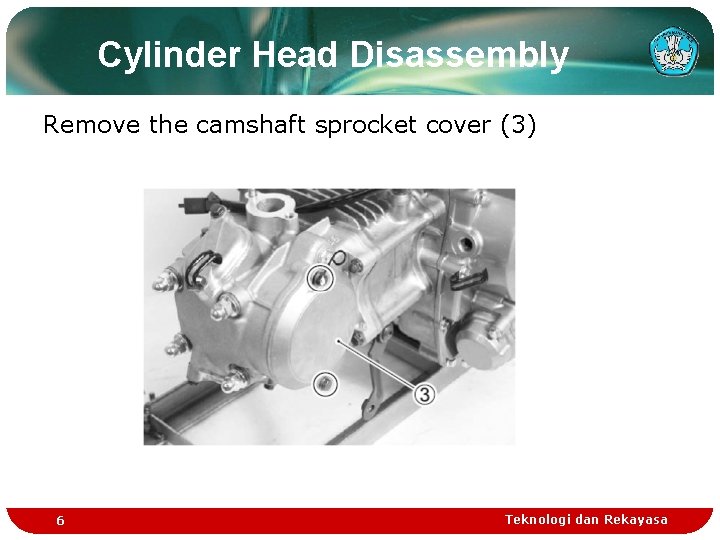 Cylinder Head Disassembly

Remove the camshaft sprocket cover (3)

3

6

Teknologi dan Rekayasa